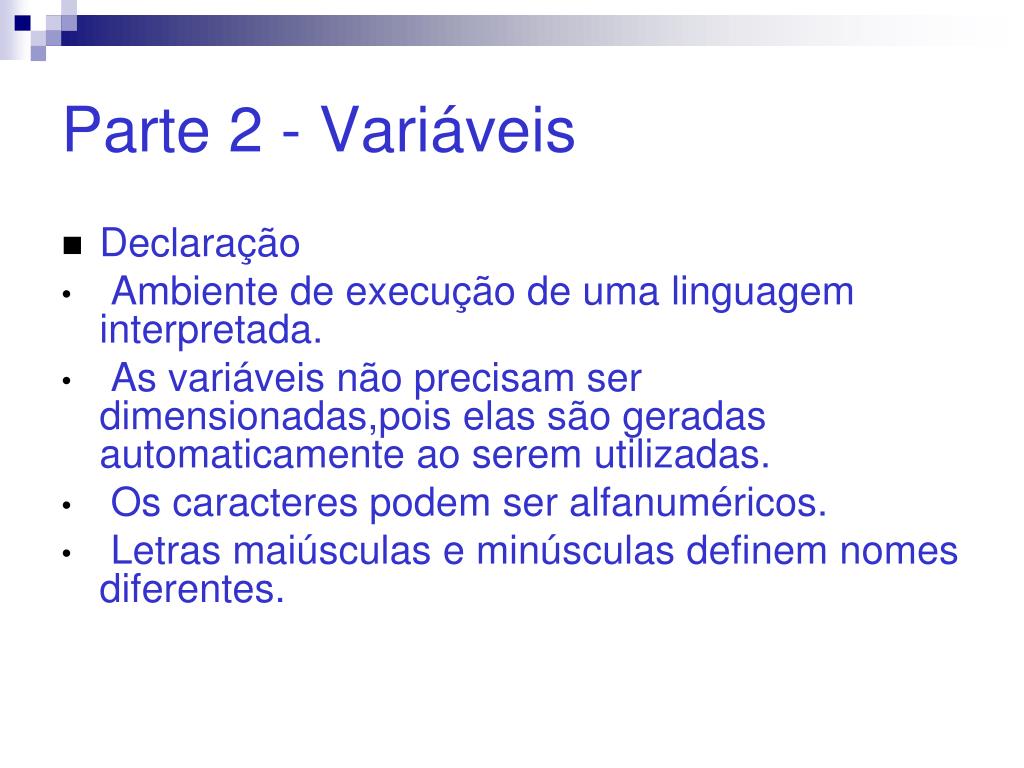 Parte 2 - Variáveis

■ Declaração

• Ambiente de execução de uma linguagem interpretada.

• As variáveis não precisam ser dimensionadas,pois elas são geradas automaticamente ao serem utilizadas.

• Os caracteres podem ser alfanuméricos.

• Letras maiúsculas e minúsculas definem nomes diferentes.